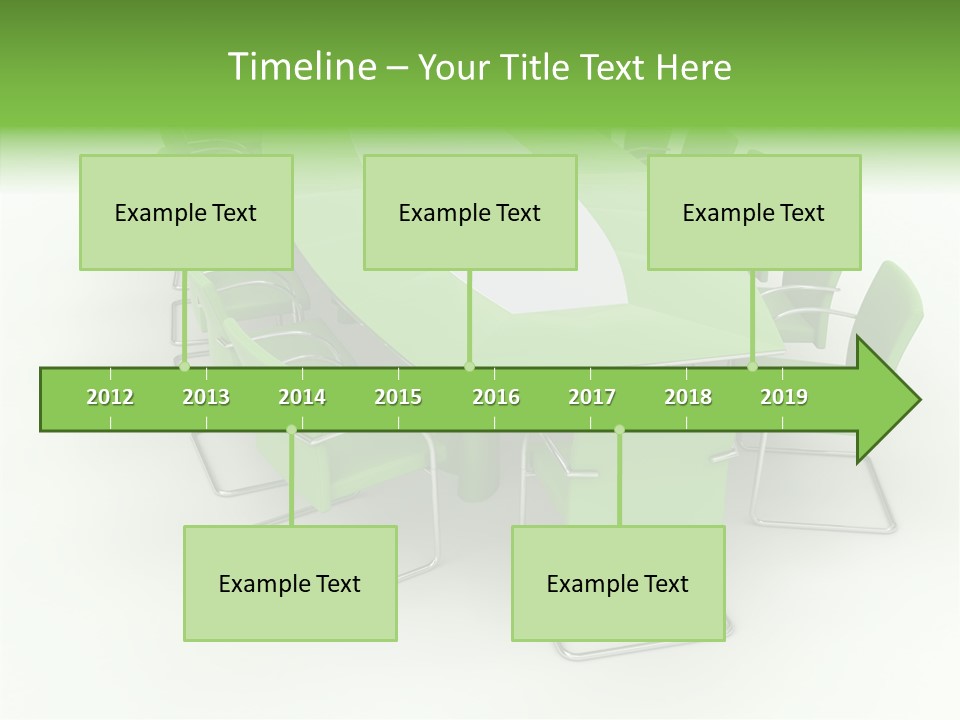 Timeline – Your Title Text Here

Example Text

Example Text

Example Text

2012 2013 2014 2015 2016 2017 2018 2019

Example Text

Example Text